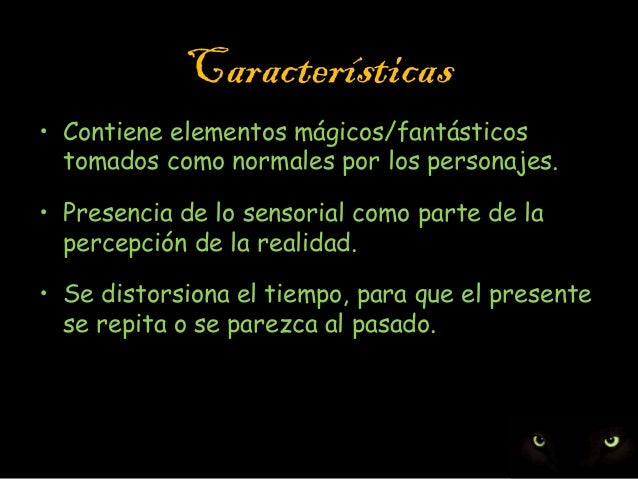 Características

• Contiene elementos mágicos/fantásticos tomados como normales por los personajes.

• Presencia de lo sensorial como parte de la percepción de la realidad.

• Se distorsiona el tiempo, para que el presente se repita o se parezca al pasado.